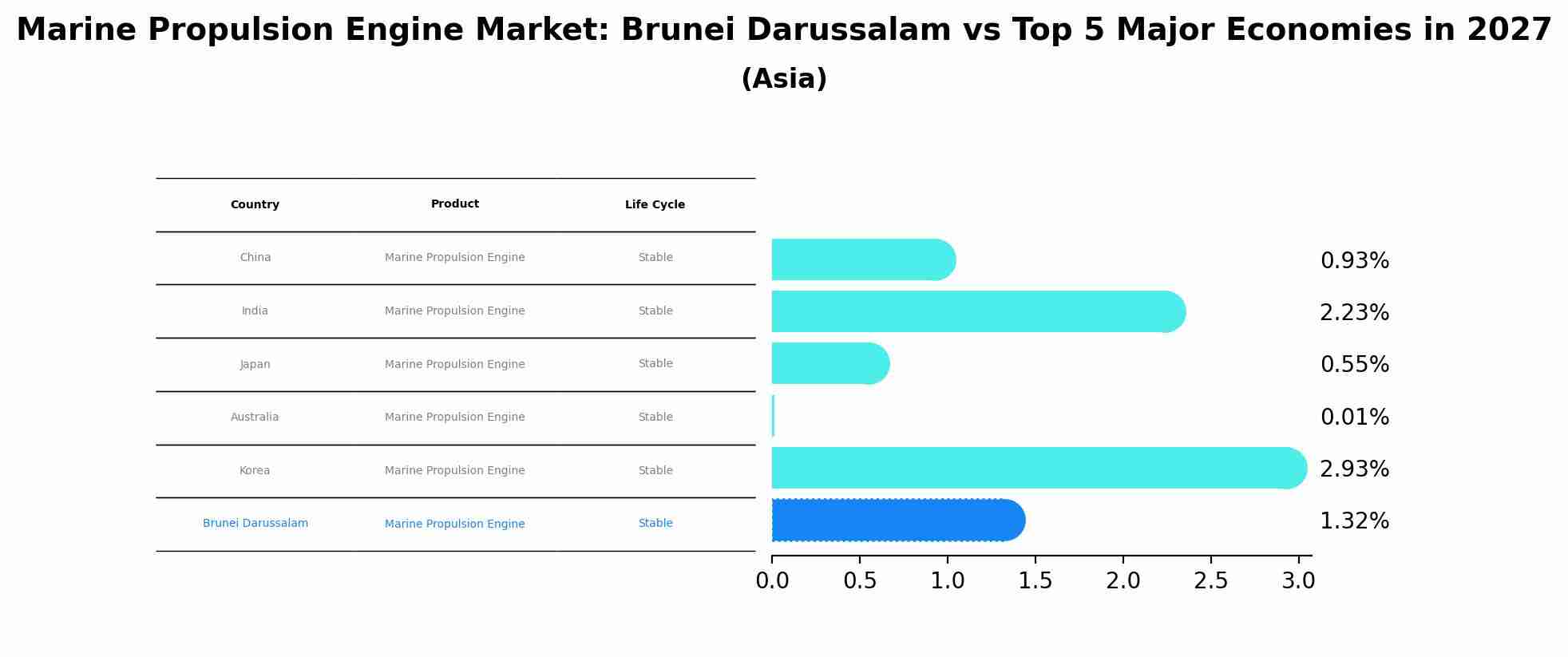 Marine Propulsion Engine Market: Brunei Darussalam vs Top 5 Major Economies in 2027
(Asia)

| Country | Product | Life Cycle |
|---|---|---|
| China | Marine Propulsion Engine | Stable |
| India | Marine Propulsion Engine | Stable |
| Japan | Marine Propulsion Engine | Stable |
| Australia | Marine Propulsion Engine | Stable |
| Korea | Marine Propulsion Engine | Stable |
| Brunei Darussalam | Marine Propulsion Engine | Stable |

0.93%
2.23%
0.55%
0.01%
2.93%
1.32%

0.0 0.5 1.0 1.5 2.0 2.5 3.0